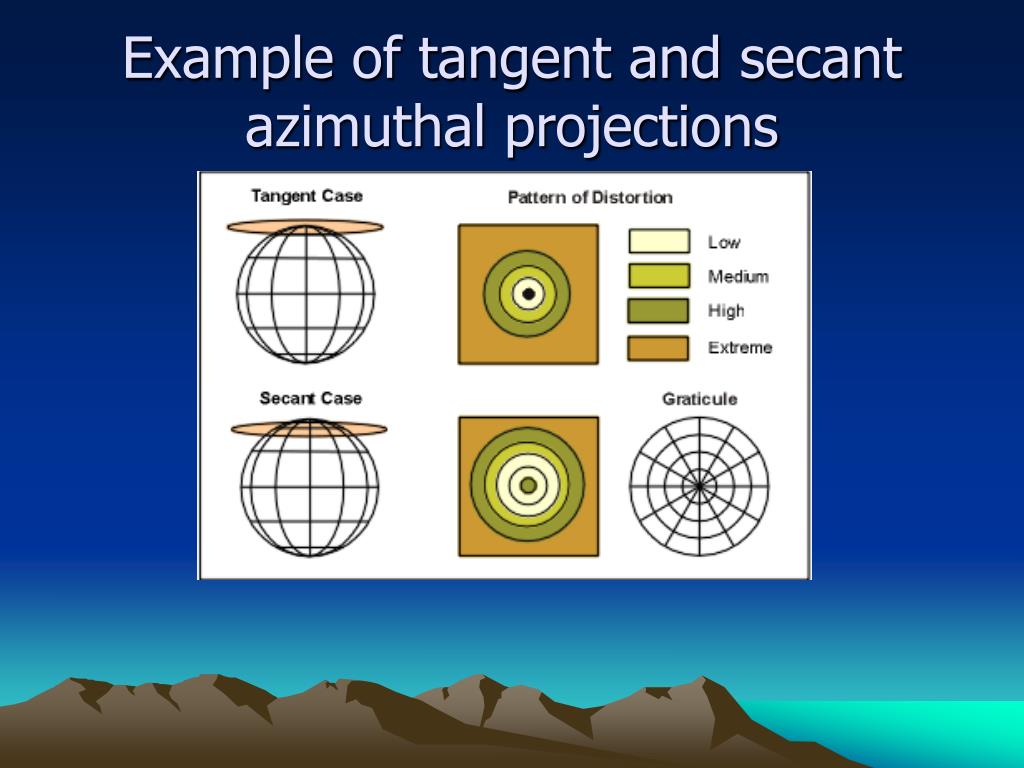 Example of tangent and secant azimuthal projections

Tangent Case

Pattern of Distortion

Low

Medium

High

Extreme

Secant Case

Graticule